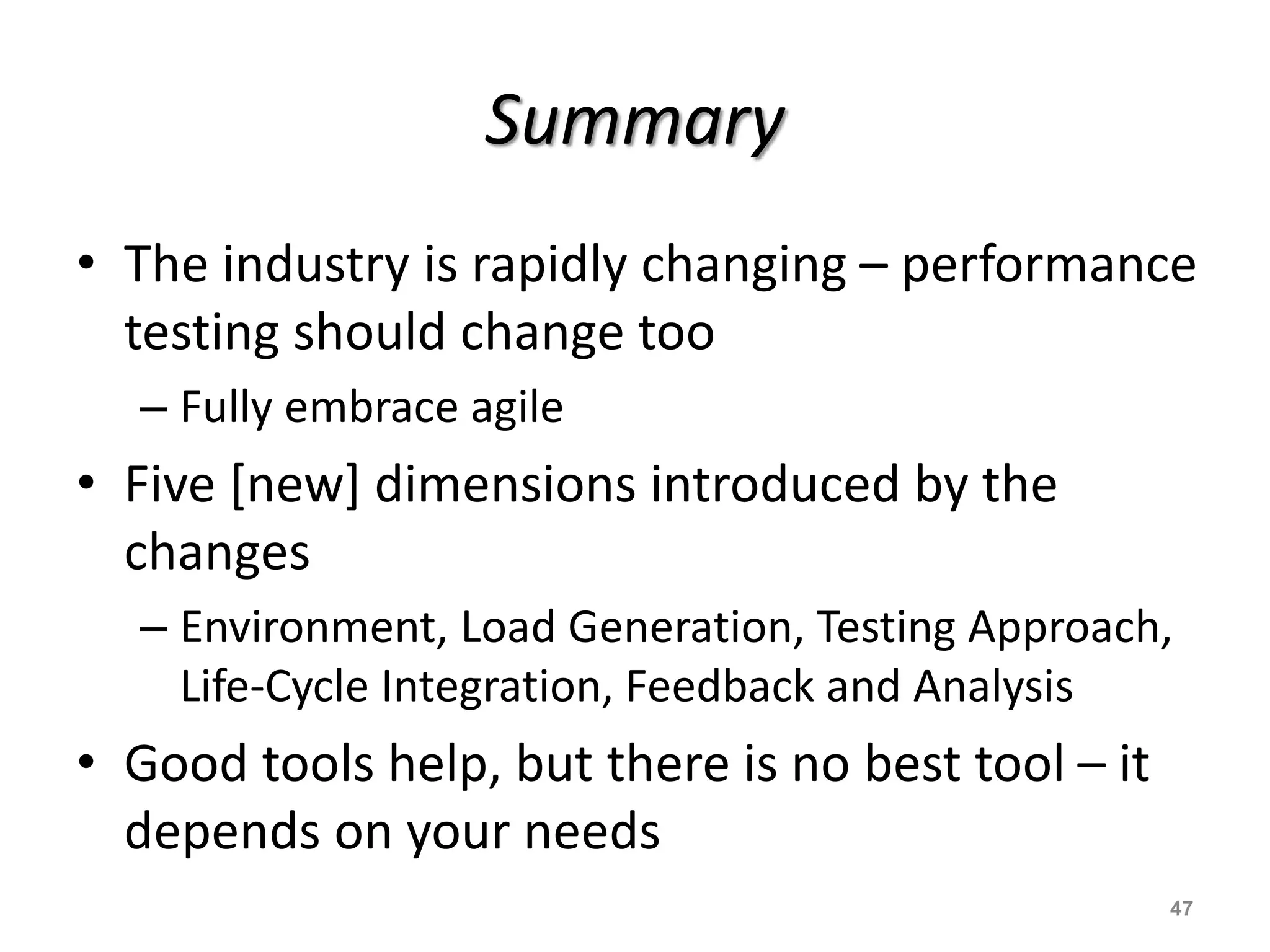 Summary

• The industry is rapidly changing – performance testing should change too
– Fully embrace agile

• Five [new] dimensions introduced by the changes
– Environment, Load Generation, Testing Approach, Life-Cycle Integration, Feedback and Analysis

• Good tools help, but there is no best tool – it depends on your needs

47